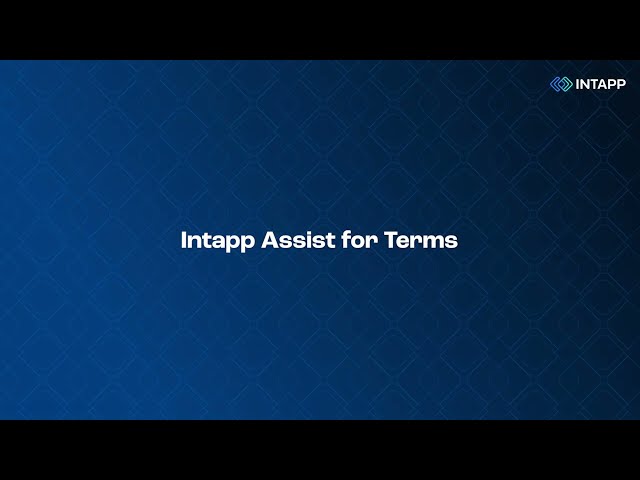 INTAPP

Intapp Assist for Terms